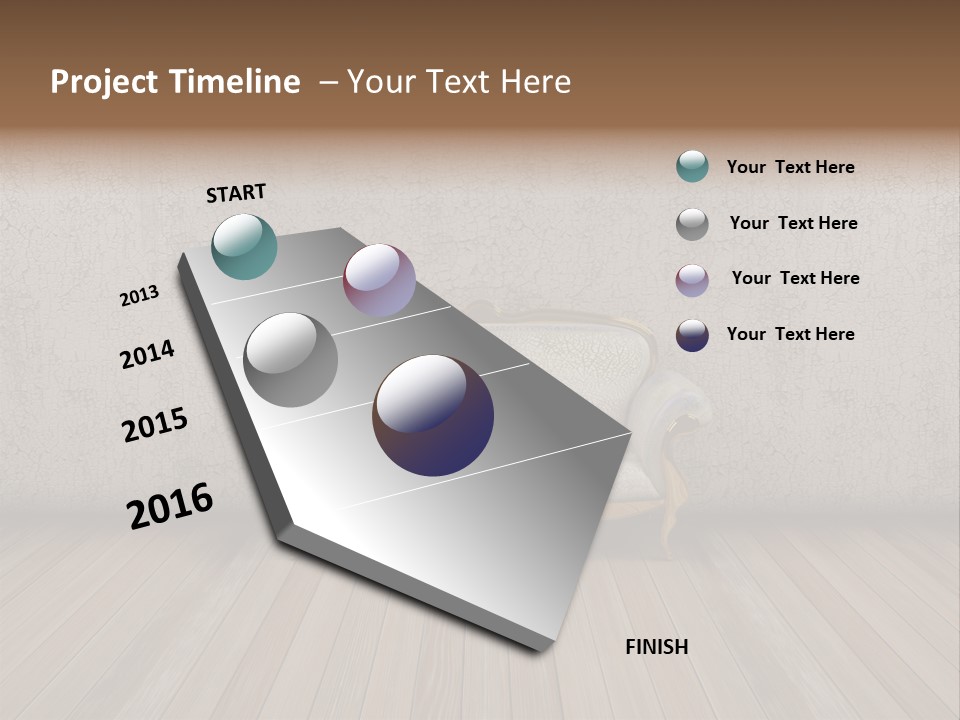 Project Timeline – Your Text Here

START

2013

2014

2015

2016

FINISH

Your Text Here

Your Text Here

Your Text Here

Your Text Here